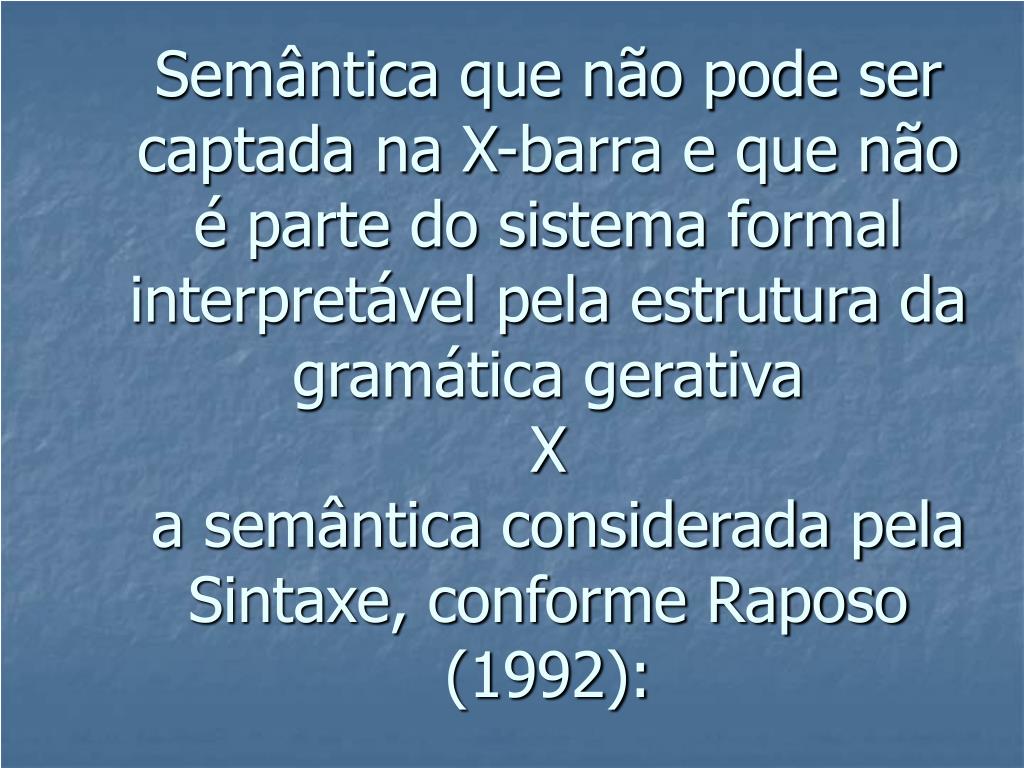 Semântica que não pode ser captada na X-barra e que não é parte do sistema formal interpretável pela estrutura da gramática gerativa
X
a semântica considerada pela Sintaxe, conforme Raposo (1992):